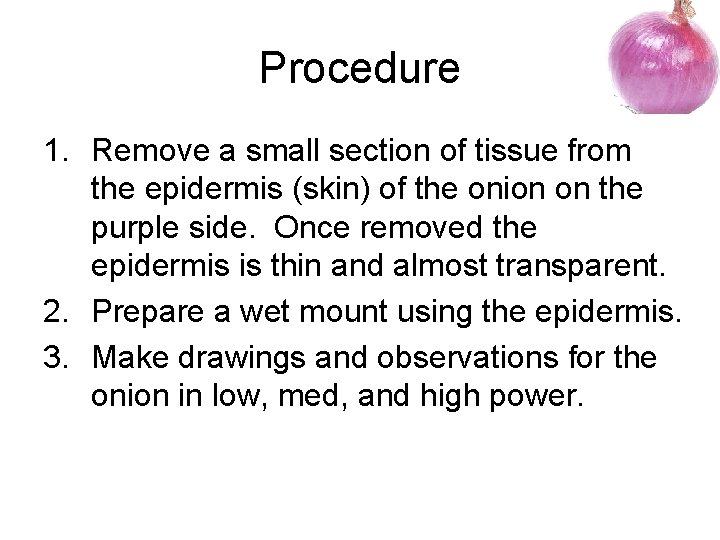 Procedure

1. Remove a small section of tissue from the epidermis (skin) of the onion on the purple side. Once removed the epidermis is thin and almost transparent.
2. Prepare a wet mount using the epidermis.
3. Make drawings and observations for the onion in low, med, and high power.